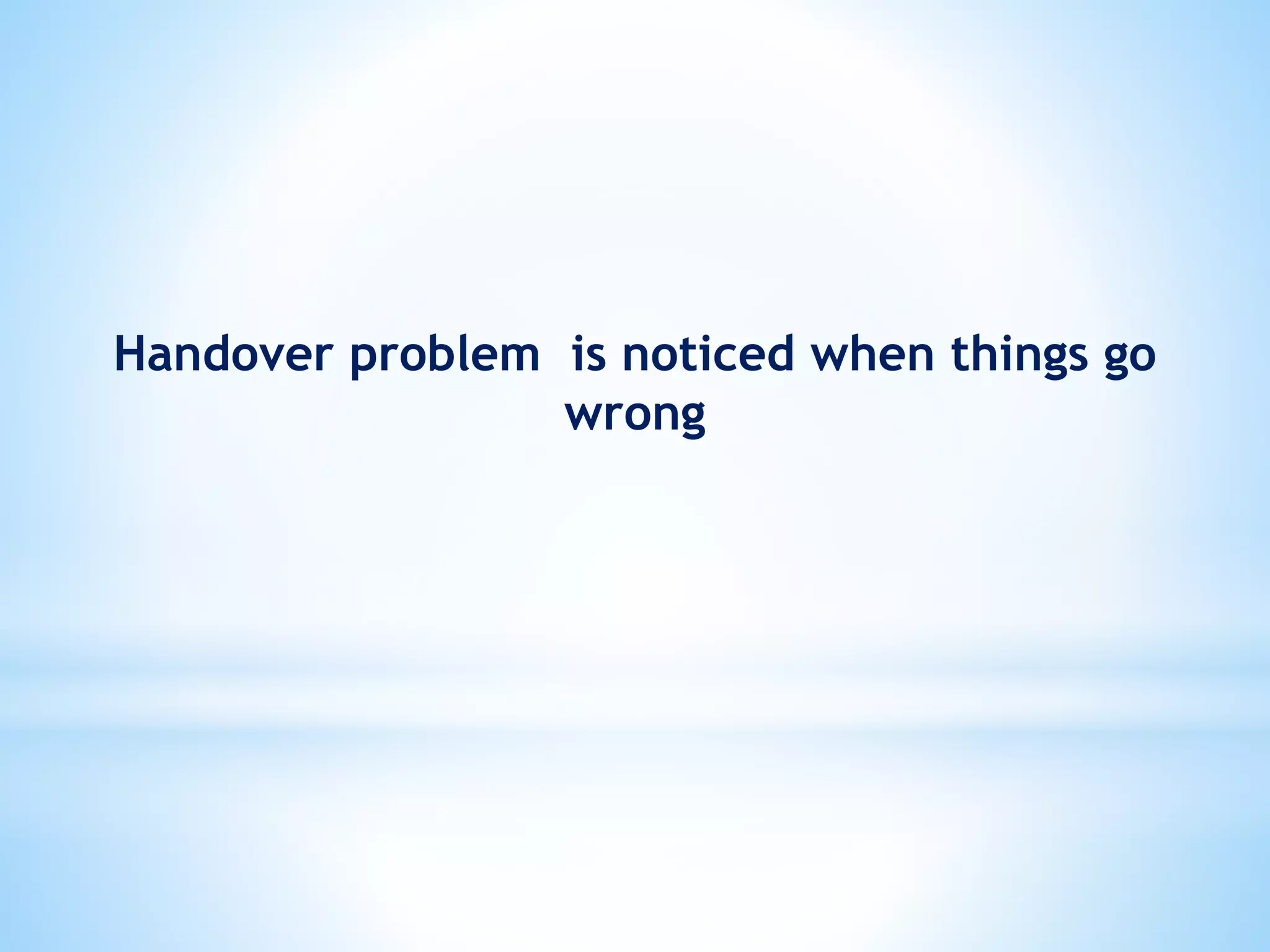 Handover problem  is noticed when things go wrong